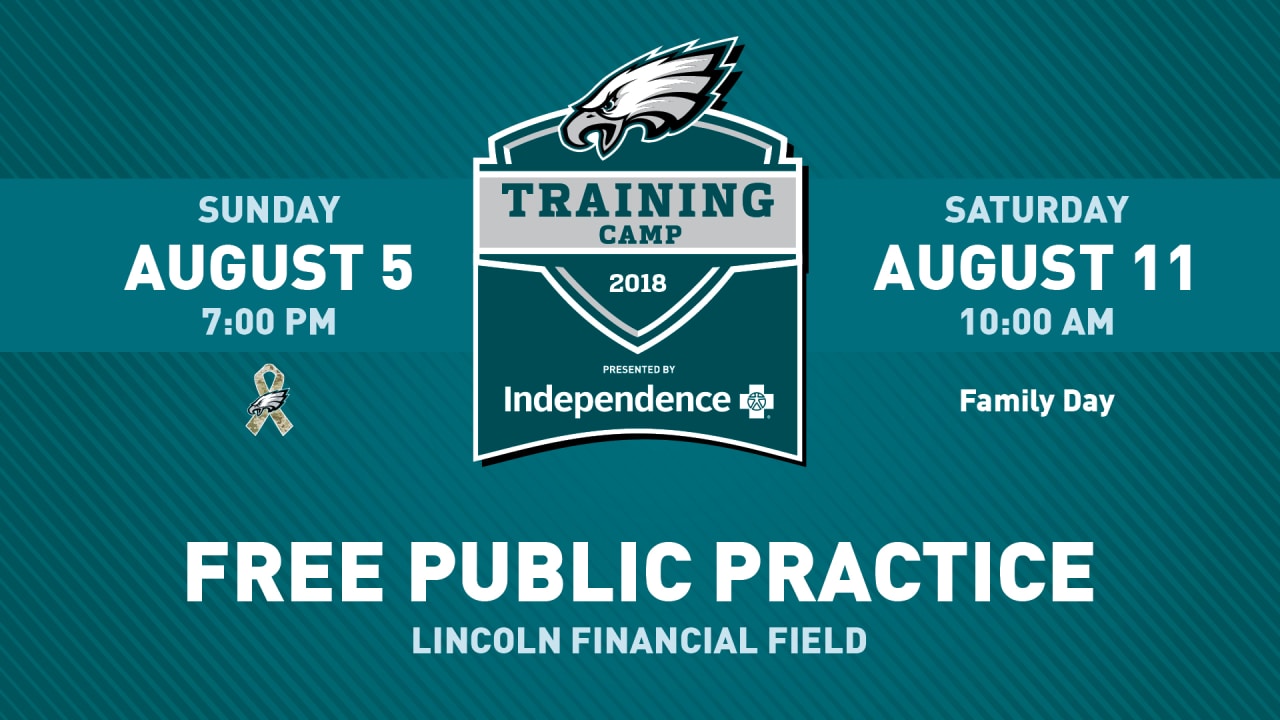 SUNDAY
AUGUST 5
7:00 PM

TRAINING CAMP
2018
PRESENTED BY
Independence

SATURDAY
AUGUST 11
10:00 AM

Family Day

FREE PUBLIC PRACTICE
LINCOLN FINANCIAL FIELD